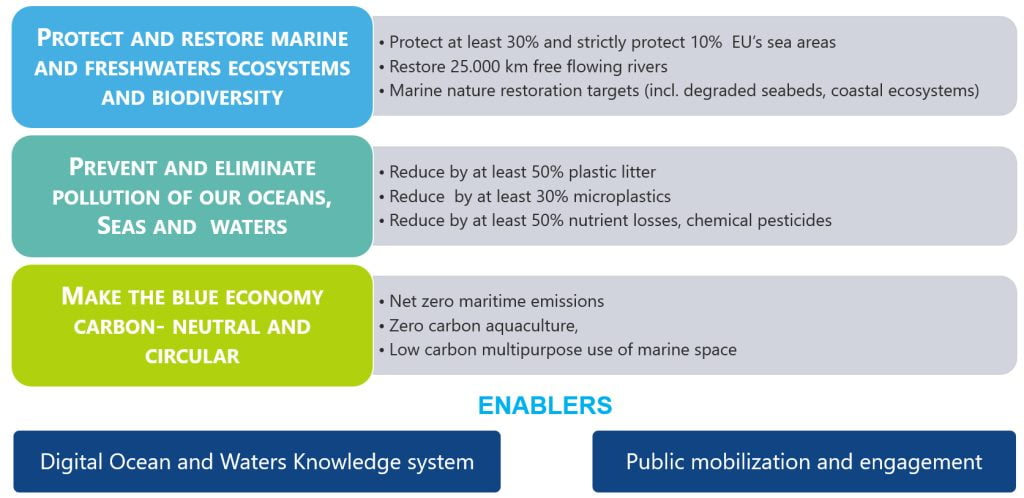 PROTECT AND RESTORE MARINE AND FRESHWATERS ECOSYSTEMS AND BIODIVERSITY

• Protect at least 30% and strictly protect 10% EU's sea areas
• Restore 25.000 km free flowing rivers
• Marine nature restoration targets (incl. degraded seabeds, coastal ecosystems)

PREVENT AND ELIMINATE POLLUTION OF OUR OCEANS, SEAS AND WATERS

• Reduce by at least 50% plastic litter
• Reduce by at least 30% microplastics
• Reduce by at least 50% nutrient losses, chemical pesticides

MAKE THE BLUE ECONOMY CARBON- NEUTRAL AND CIRCULAR

• Net zero maritime emissions
• Zero carbon aquaculture,
• Low carbon multipurpose use of marine space

ENABLERS

Digital Ocean and Waters Knowledge system

Public mobilization and engagement